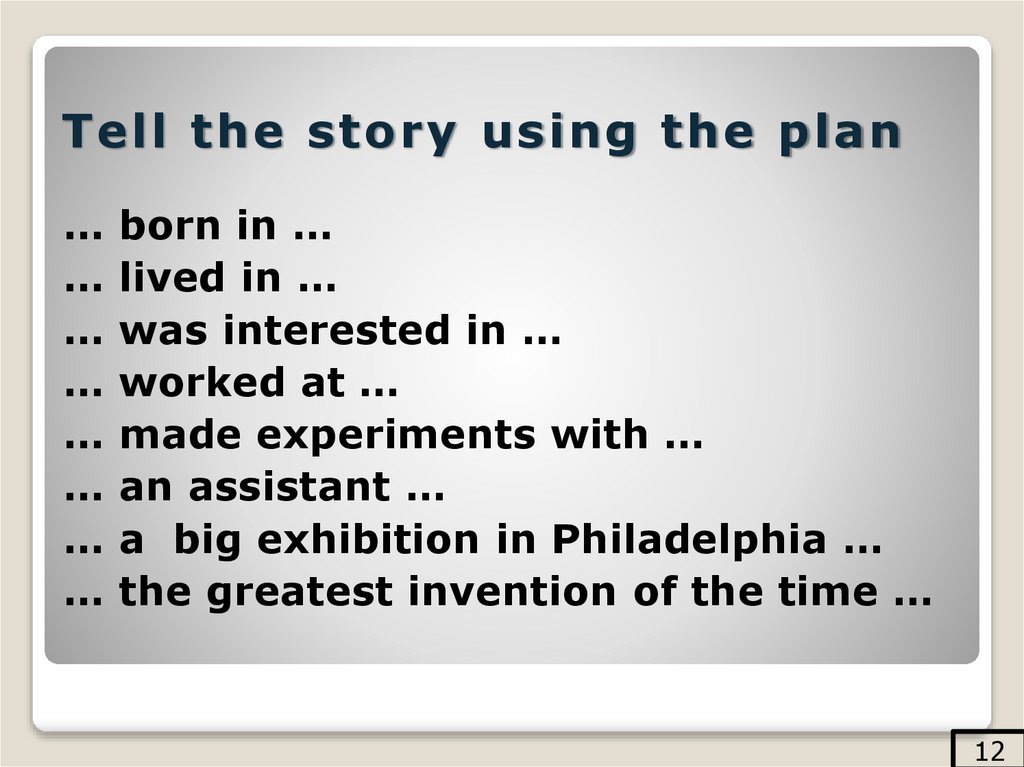 Tell the story using the plan

… born in …
… lived in …
… was interested in …
… worked at …
… made experiments with …
… an assistant …
… a big exhibition in Philadelphia …
… the greatest invention of the time …

12